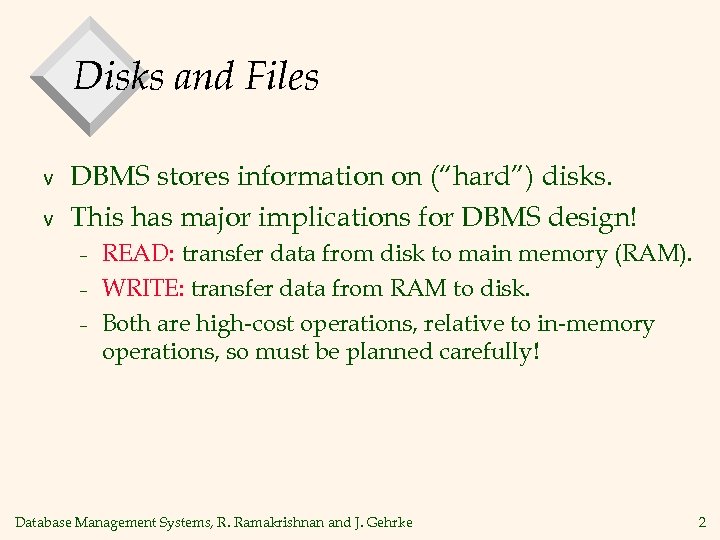 Disks and Files

v DBMS stores information on (“hard”) disks.

v This has major implications for DBMS design!

– READ: transfer data from disk to main memory (RAM).

– WRITE: transfer data from RAM to disk.

– Both are high-cost operations, relative to in-memory operations, so must be planned carefully!

Database Management Systems, R. Ramakrishnan and J. Gehrke

2